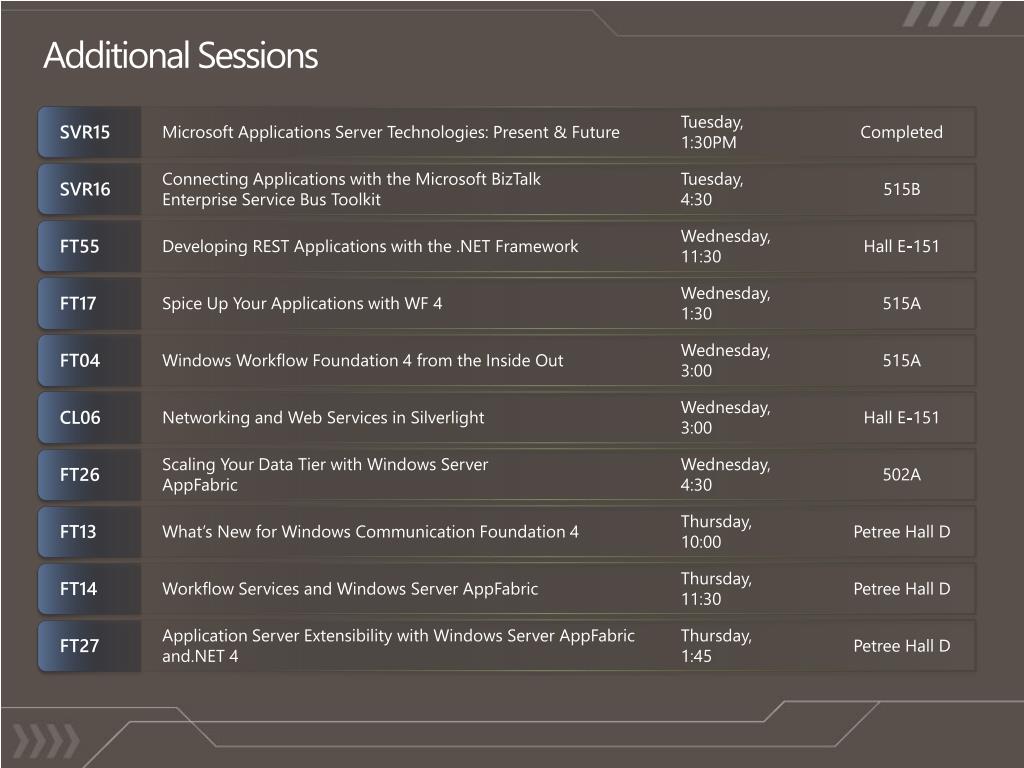 Additional Sessions

| | | | |
|---|---|---|---|
| SVR15 | Microsoft Applications Server Technologies: Present & Future | Tuesday, 1:30PM | Completed |
| SVR16 | Connecting Applications with the Microsoft BizTalk Enterprise Service Bus Toolkit | Tuesday, 4:30 | 515B |
| FT55 | Developing REST Applications with the .NET Framework | Wednesday, 11:30 | Hall E-151 |
| FT17 | Spice Up Your Applications with WF 4 | Wednesday, 1:30 | 515A |
| FT04 | Windows Workflow Foundation 4 from the Inside Out | Wednesday, 3:00 | 515A |
| CL06 | Networking and Web Services in Silverlight | Wednesday, 3:00 | Hall E-151 |
| FT26 | Scaling Your Data Tier with Windows Server AppFabric | Wednesday, 4:30 | 502A |
| FT13 | What's New for Windows Communication Foundation 4 | Thursday, 10:00 | Petree Hall D |
| FT14 | Workflow Services and Windows Server AppFabric | Thursday, 11:30 | Petree Hall D |
| FT27 | Application Server Extensibility with Windows Server AppFabric and.NET 4 | Thursday, 1:45 | Petree Hall D |